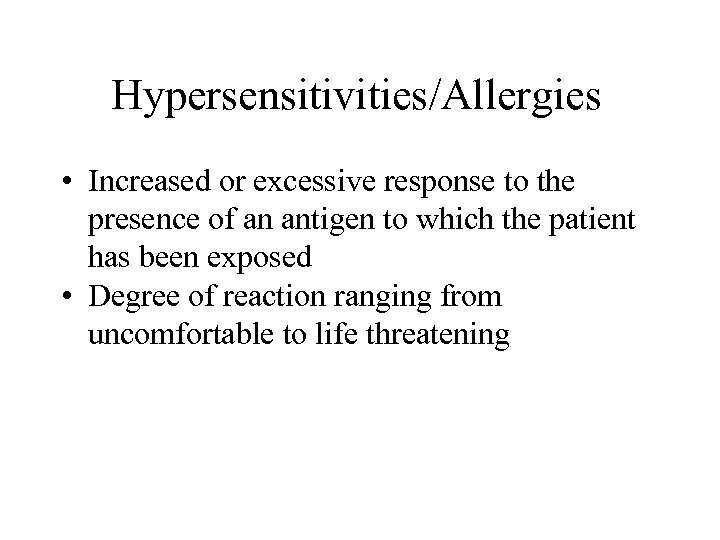 Hypersensitivities/Allergies

• Increased or excessive response to the presence of an antigen to which the patient has been exposed
• Degree of reaction ranging from uncomfortable to life threatening